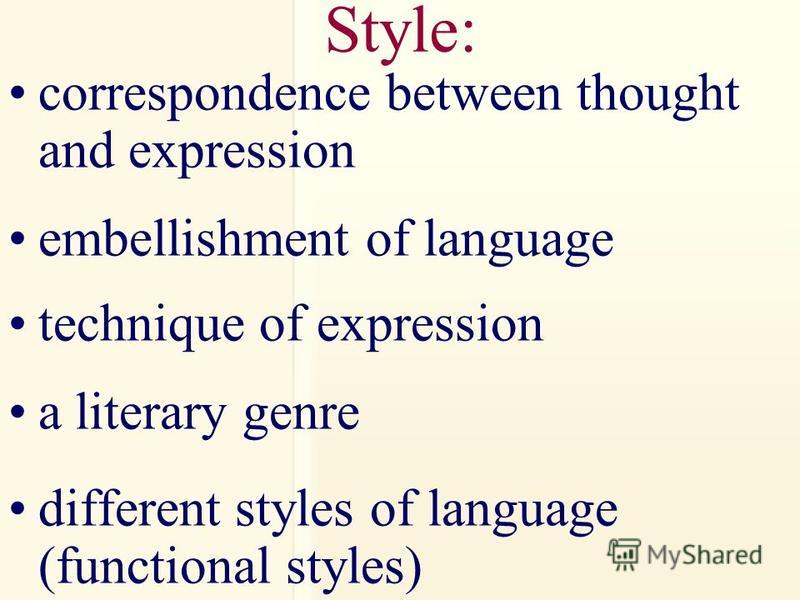 Style:

• correspondence between thought and expression

• embellishment of language

• technique of expression

• a literary genre

• different styles of language (functional styles)

MyShared